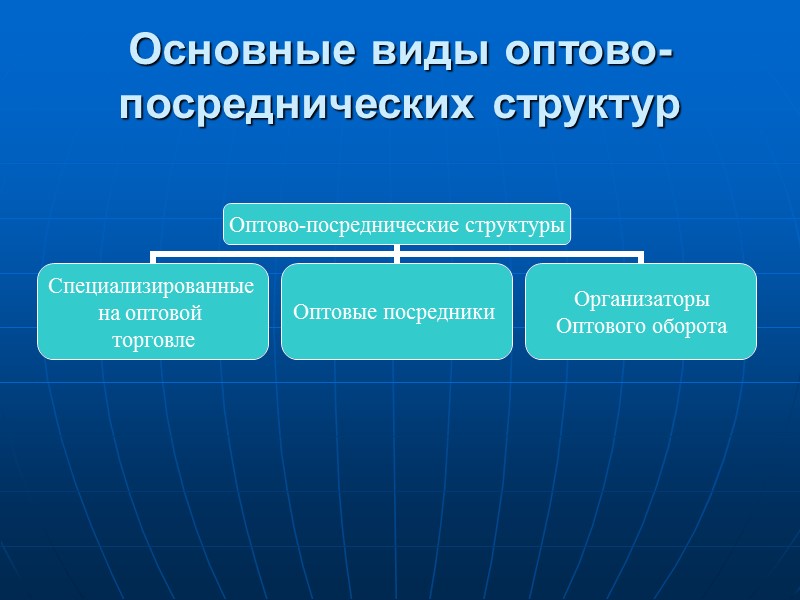 Основные виды оптово-посреднических структур

Оптово-посреднические структуры

Специализированные на оптовой торговле

Оптовые посредники

Организаторы Оптового оборота